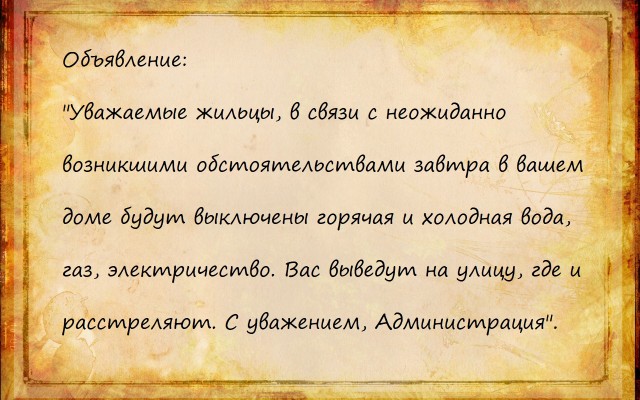 Объявление:

"Уважаемые жильцы, в связи с неожиданно возникшими обстоятельствами завтра в вашем доме будут выключены горячая и холодная вода, газ, электричество. Вас выведут на улицу, где и расстреляют. С уважением, Администрация".